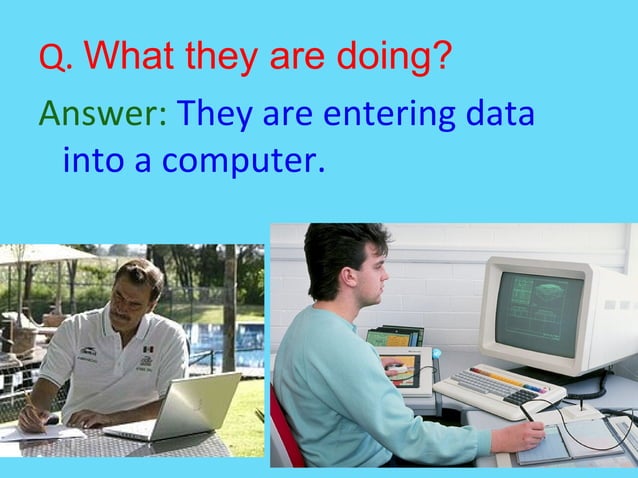 Q. What they are doing?

Answer: They are entering data into a computer.